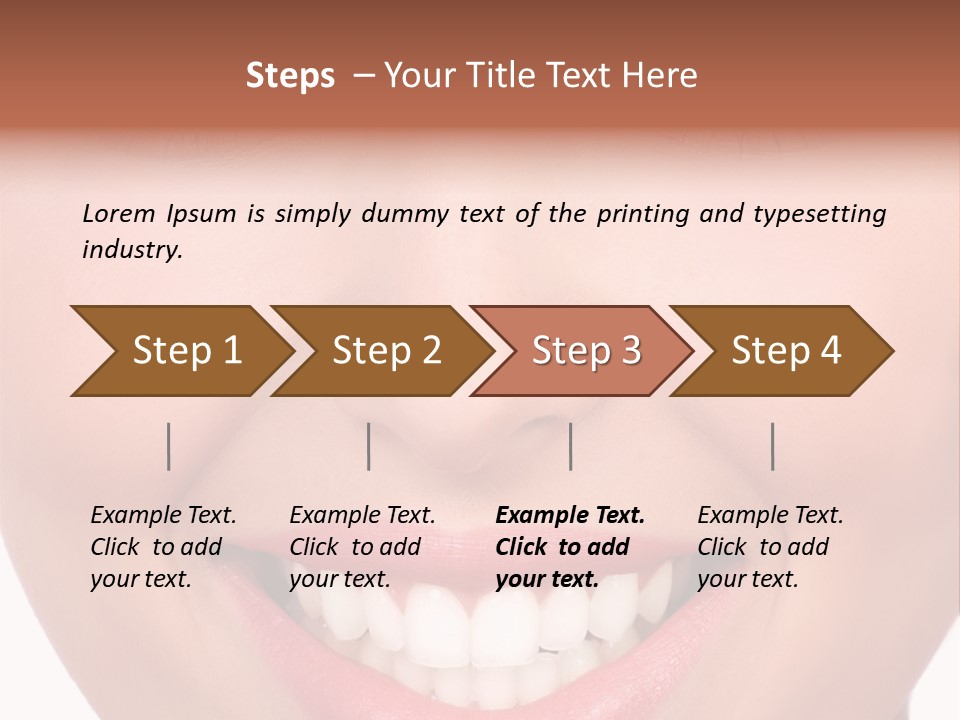 Steps – Your Title Text Here

Lorem Ipsum is simply dummy text of the printing and typesetting industry.

Step 1

Step 2

Step 3

Step 4

Example Text. Click to add your text.

Example Text. Click to add your text.

Example Text. Click to add your text.

Example Text. Click to add your text.